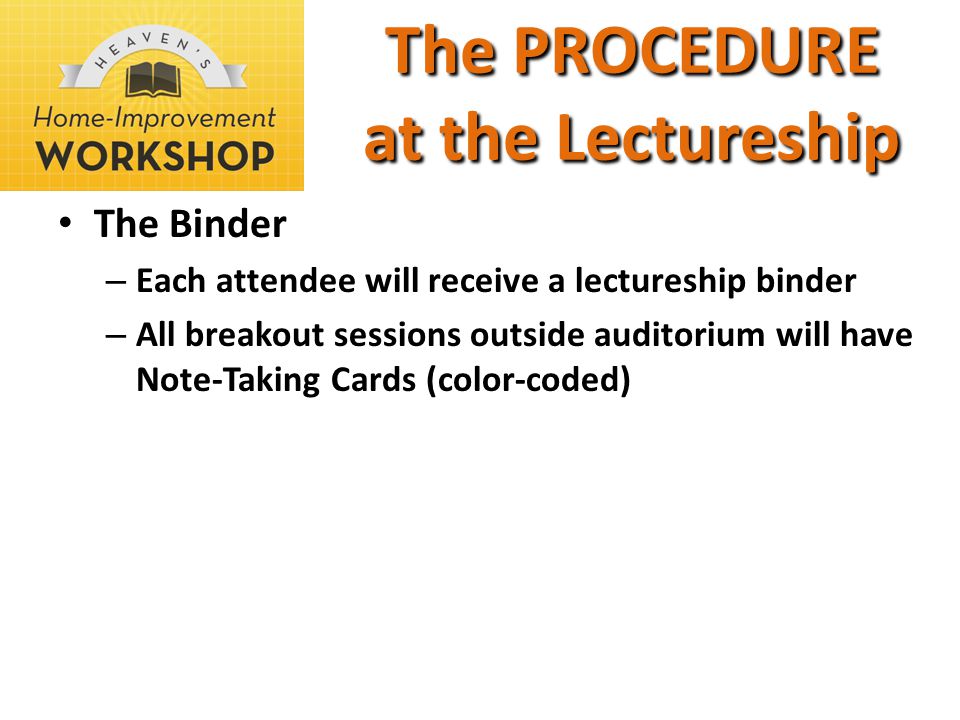 HEAVEN'S
Home-Improvement
WORKSHOP

The PROCEDURE at the Lectureship

• The Binder
– Each attendee will receive a lectureship binder
– All breakout sessions outside auditorium will have Note-Taking Cards (color-coded)